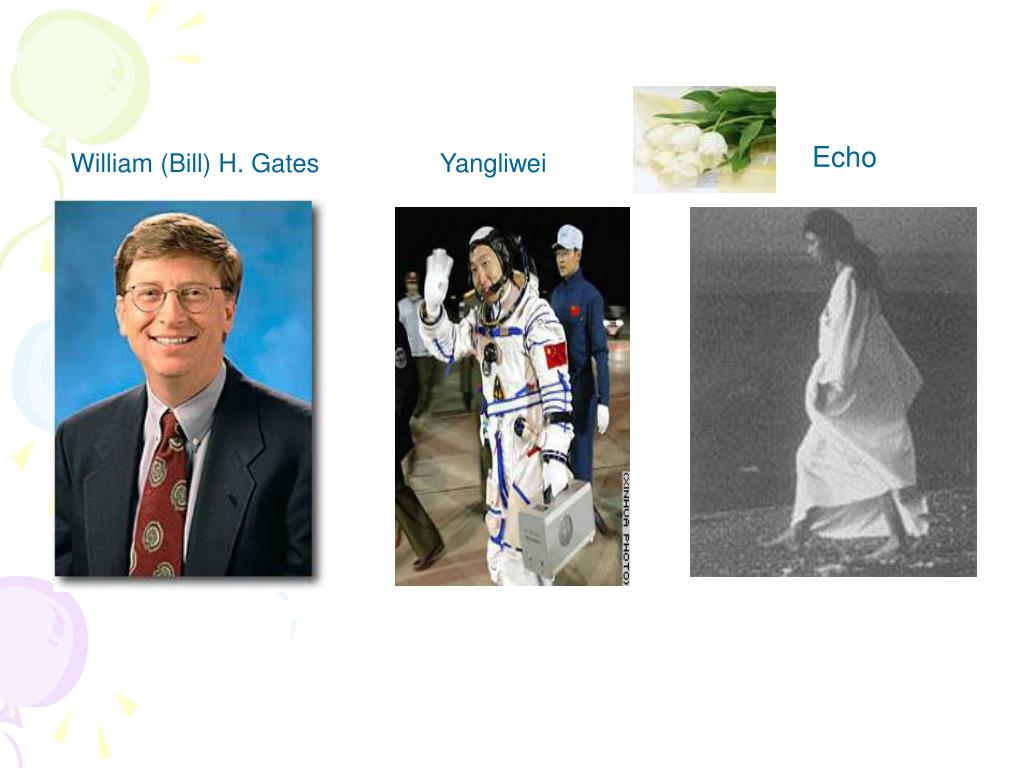 William (Bill) H. Gates

Yangliwei

Echo

XINHUA PHOTO